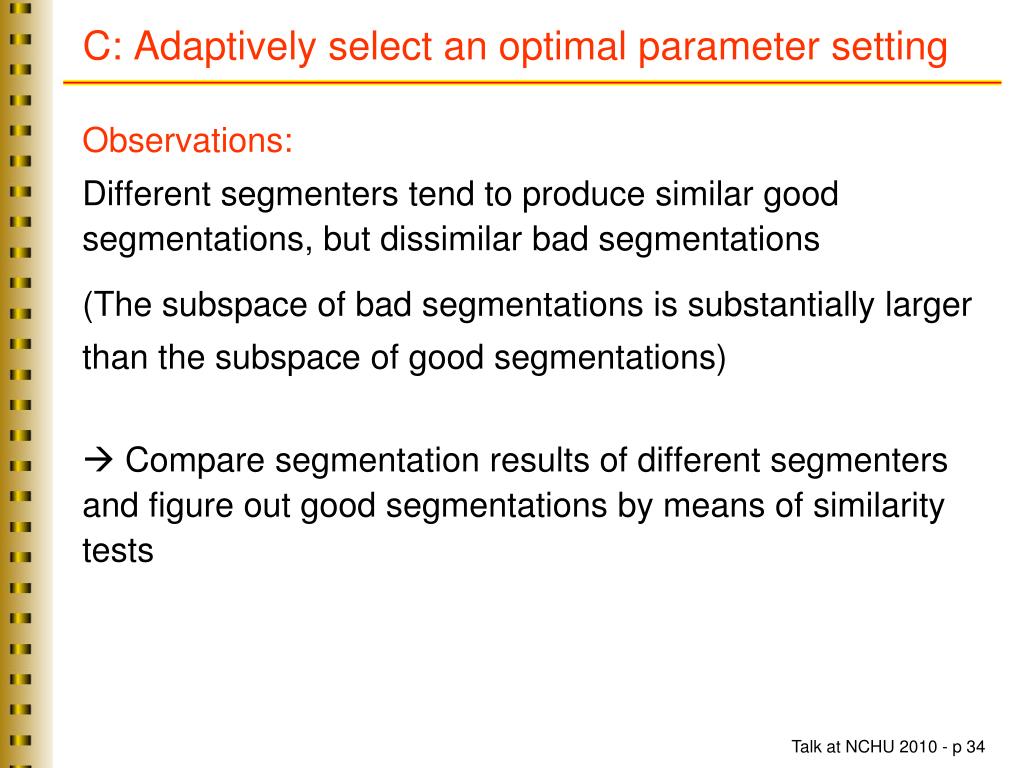 C: Adaptively select an optimal parameter setting

Observations:

Different segmenters tend to produce similar good segmentations, but dissimilar bad segmentations

(The subspace of bad segmentations is substantially larger than the subspace of good segmentations)

→ Compare segmentation results of different segmenters and figure out good segmentations by means of similarity tests

Talk at NCHU 2010 - p 34